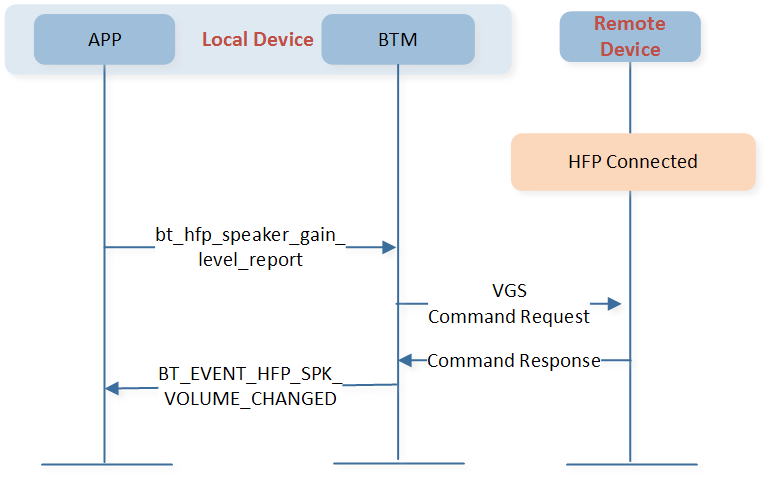 APP

Local Device

BTM

Remote Device

HFP Connected

bt_hfp_speaker_gain_level_report

VGS Command Request

Command Response

BT_EVENT_HFP_SPK_VOLUME_CHANGED